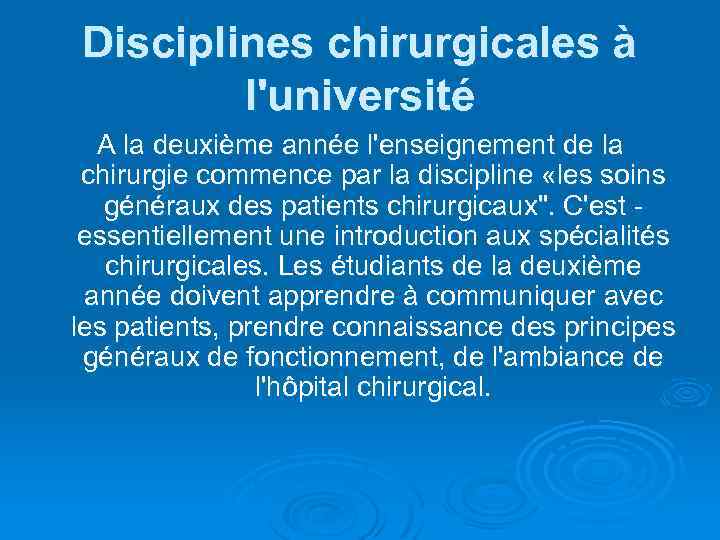 Disciplines chirurgicales à l'université

A la deuxième année l'enseignement de la chirurgie commence par la discipline «les soins généraux des patients chirurgicaux". C'est - essentiellement une introduction aux spécialités chirurgicales. Les étudiants de la deuxième année doivent apprendre à communiquer avec les patients, prendre connaissance des principes généraux de fonctionnement, de l'ambiance de l'hôpital chirurgical.